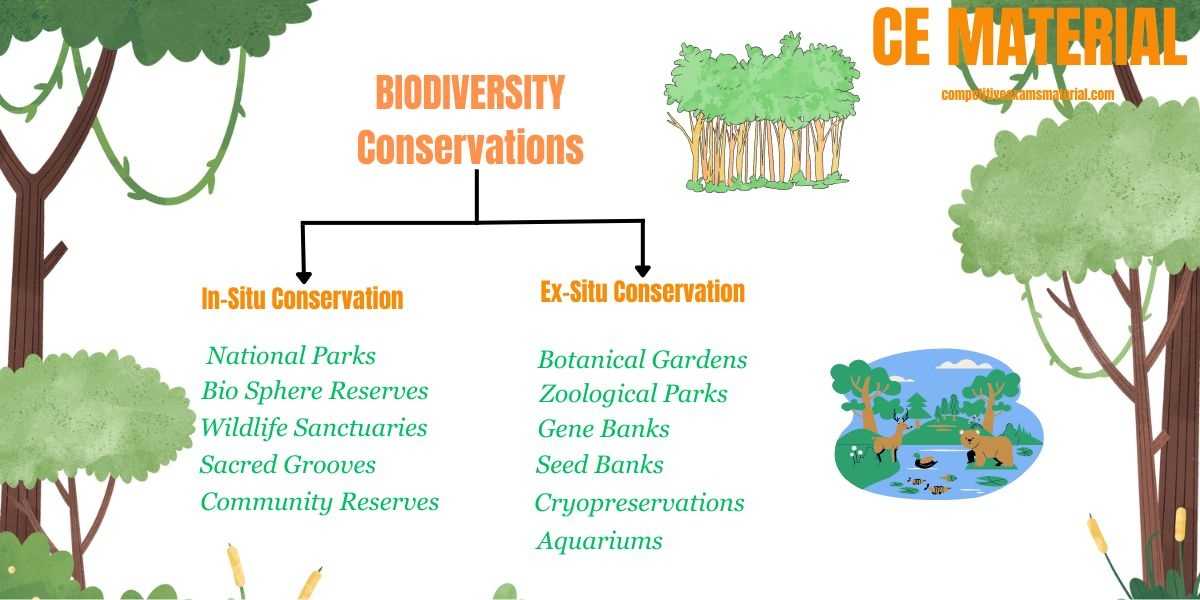 CE MATERIAL
competitiveexamsmaterial.com

BIODIVERSITY
Conservations

In-Situ Conservation

National Parks
Bio Sphere Reserves
Wildlife Sanctuaries
Sacred Grooves
Community Reserves

Ex-Situ Conservation

Botanical Gardens
Zoological Parks
Gene Banks
Seed Banks
Cryopreservations
Aquariums